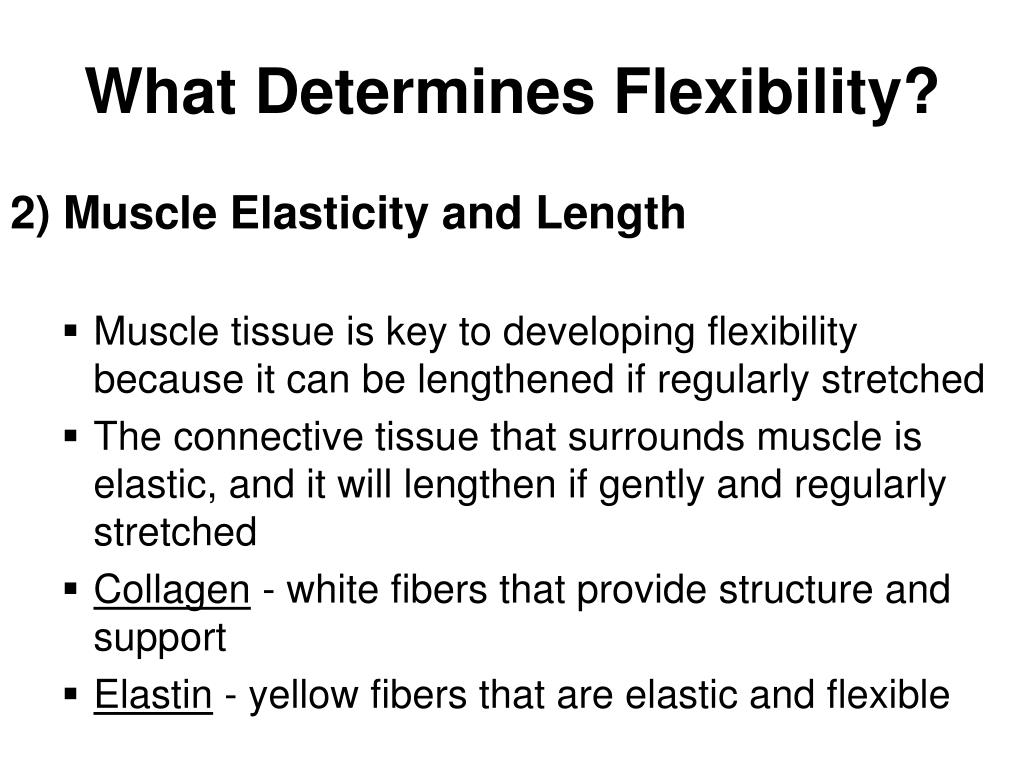 What Determines Flexibility?

2) Muscle Elasticity and Length

▪ Muscle tissue is key to developing flexibility because it can be lengthened if regularly stretched
▪ The connective tissue that surrounds muscle is elastic, and it will lengthen if gently and regularly stretched
▪ Collagen - white fibers that provide structure and support
▪ Elastin - yellow fibers that are elastic and flexible